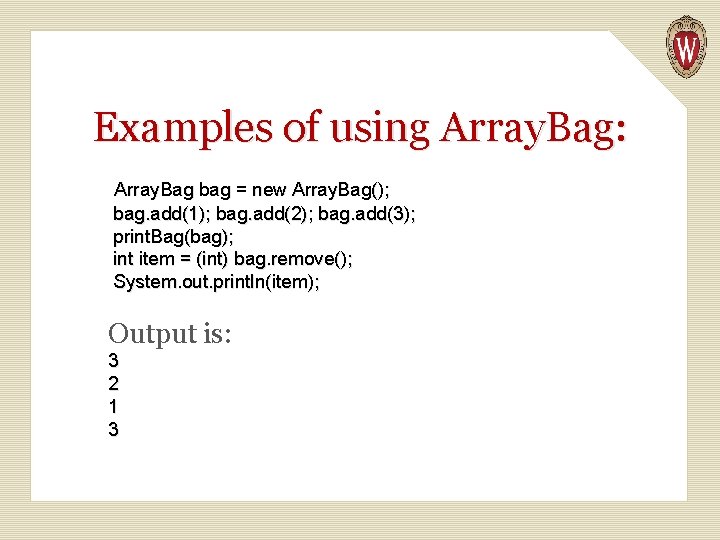 W

Examples of using ArrayBag:

ArrayBag bag = new ArrayBag();
bag.add(1); bag.add(2); bag.add(3);
printBag(bag);
int item = (int) bag.remove();
System.out.println(item);

Output is:
3
2
1
3